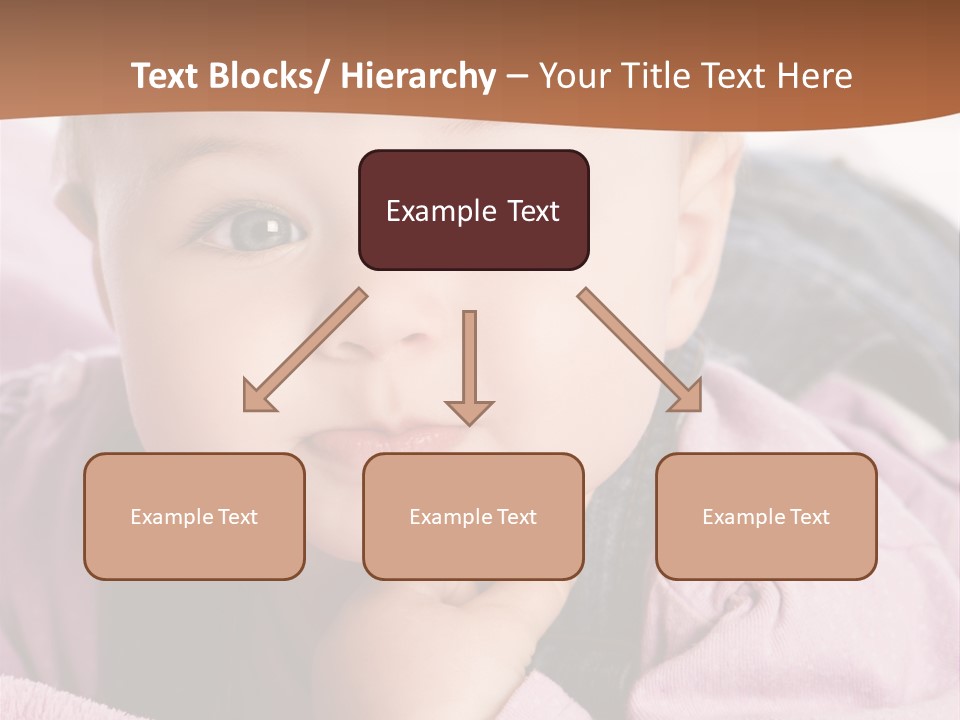 Text Blocks/ Hierarchy – Your Title Text Here

Example Text

Example Text

Example Text

Example Text